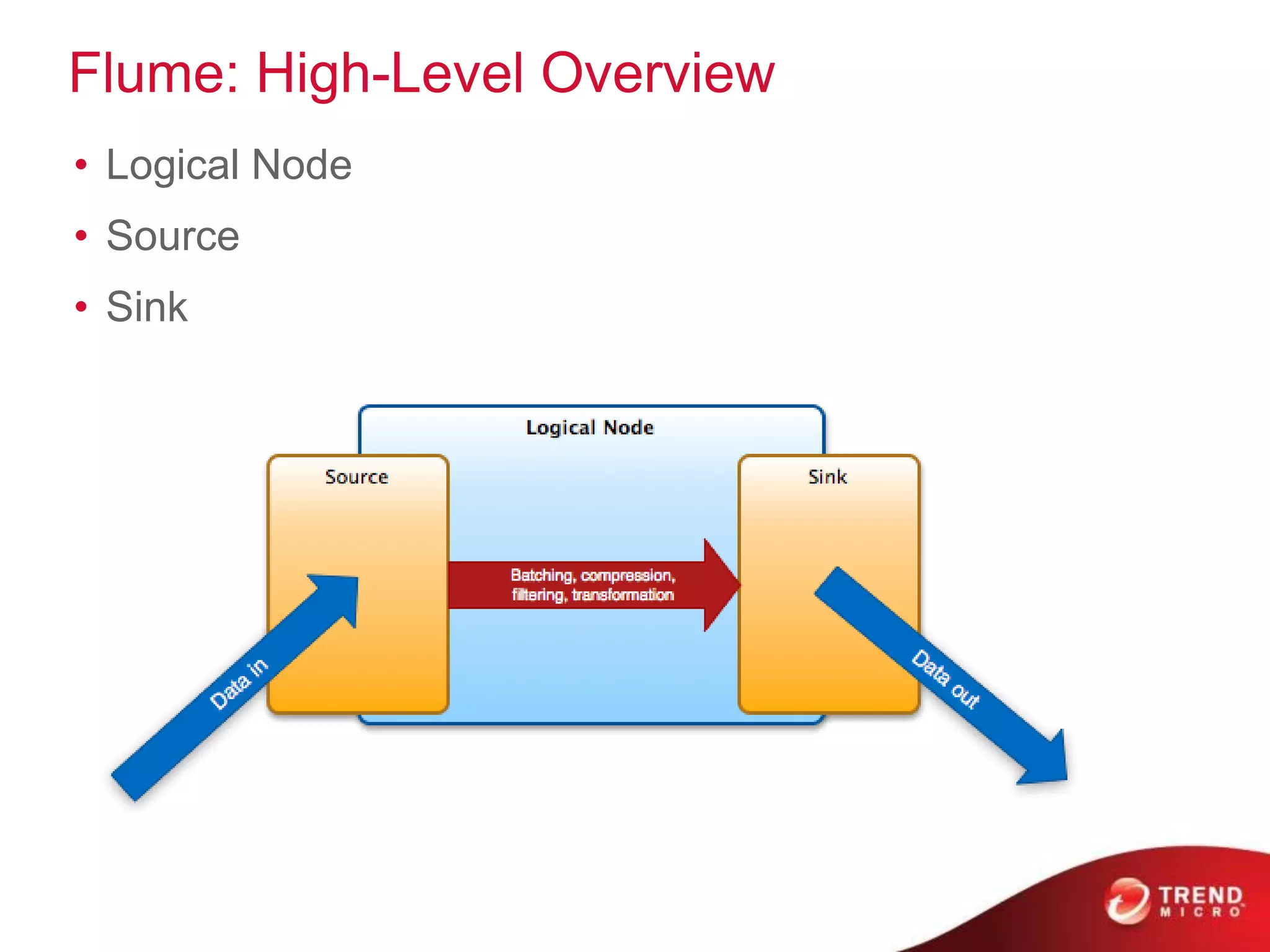 Flume: High-Level Overview

• Logical Node
• Source
• Sink

Logical Node

Source

Sink

Batching, compression, filtering, transformation

Data in

Data out

TREND MICRO